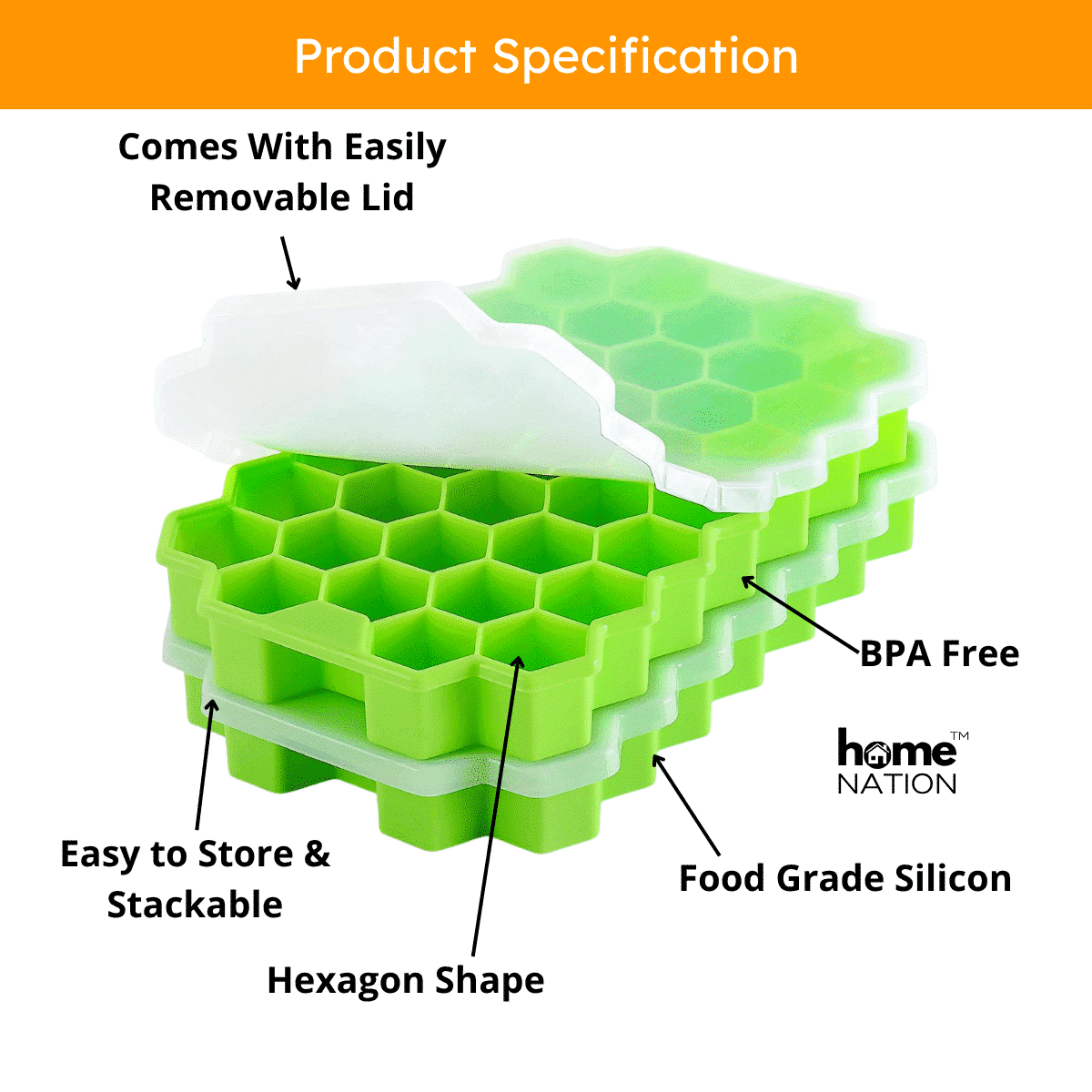 Product Specification

Comes With Easily Removable Lid

BPA Free

home™ NATION

Easy to Store & Stackable

Food Grade Silicon

Hexagon Shape